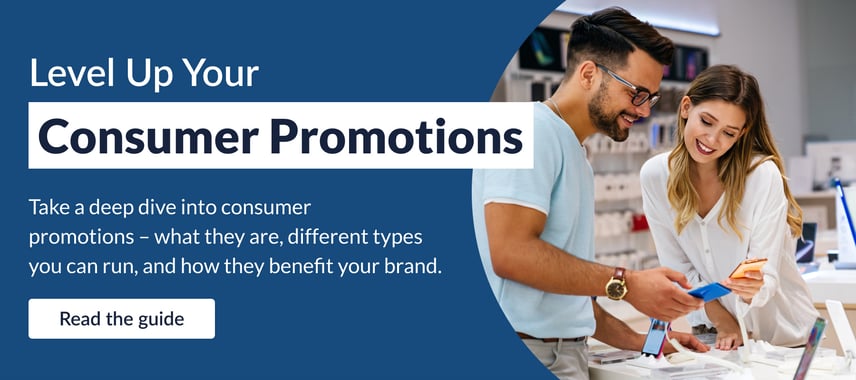 Level Up Your

Consumer Promotions

Take a deep dive into consumer promotions – what they are, different types you can run, and how they benefit your brand.

Read the guide